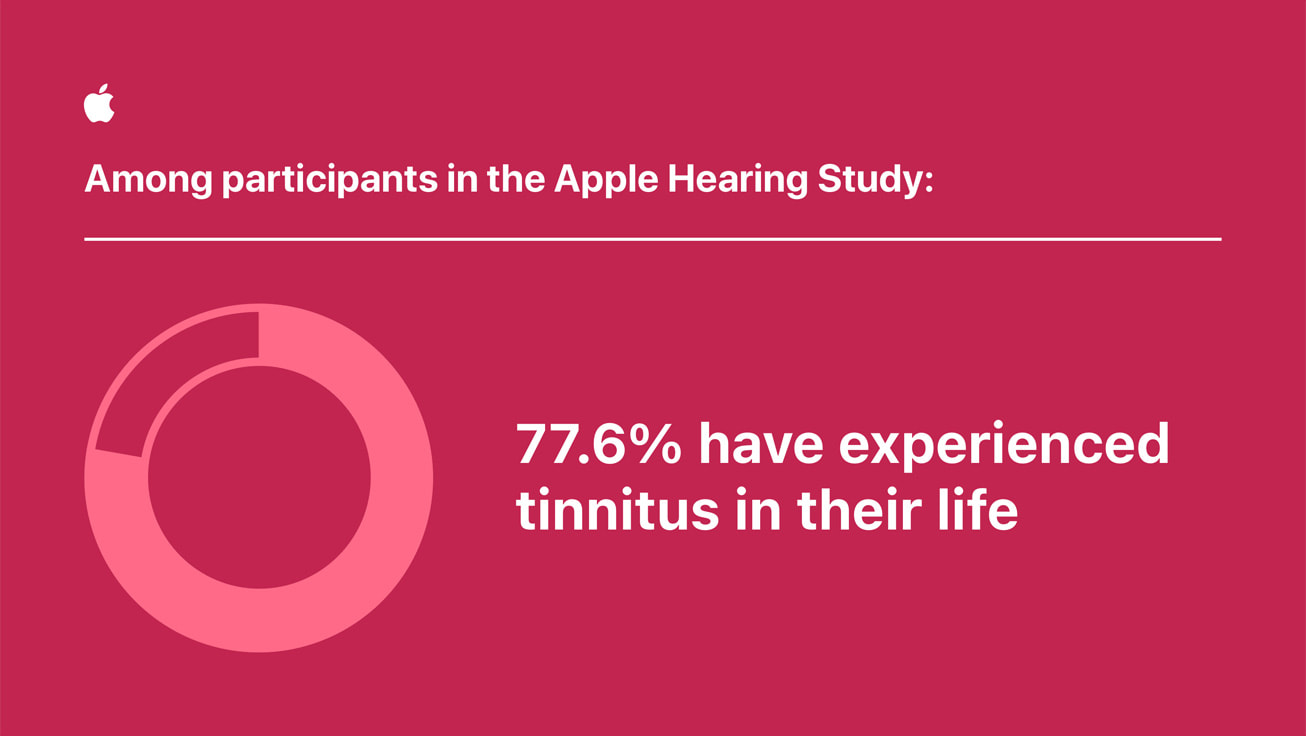 Among participants in the Apple Hearing Study:

77.6% have experienced tinnitus in their life